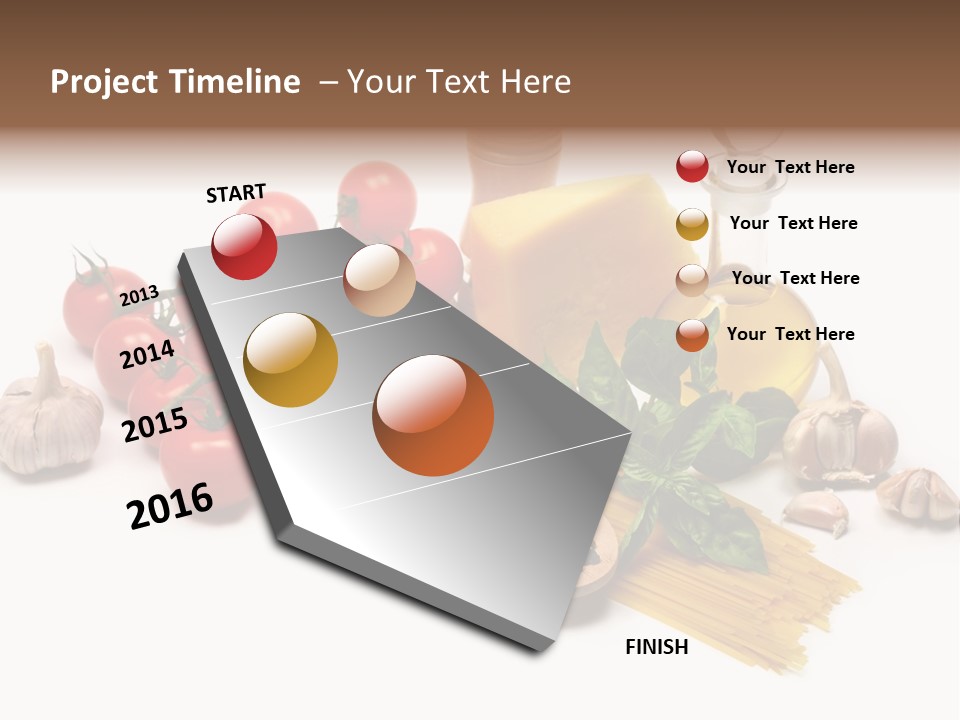 Project Timeline – Your Text Here

START

2013

2014

2015

2016

FINISH

Your Text Here

Your Text Here

Your Text Here

Your Text Here